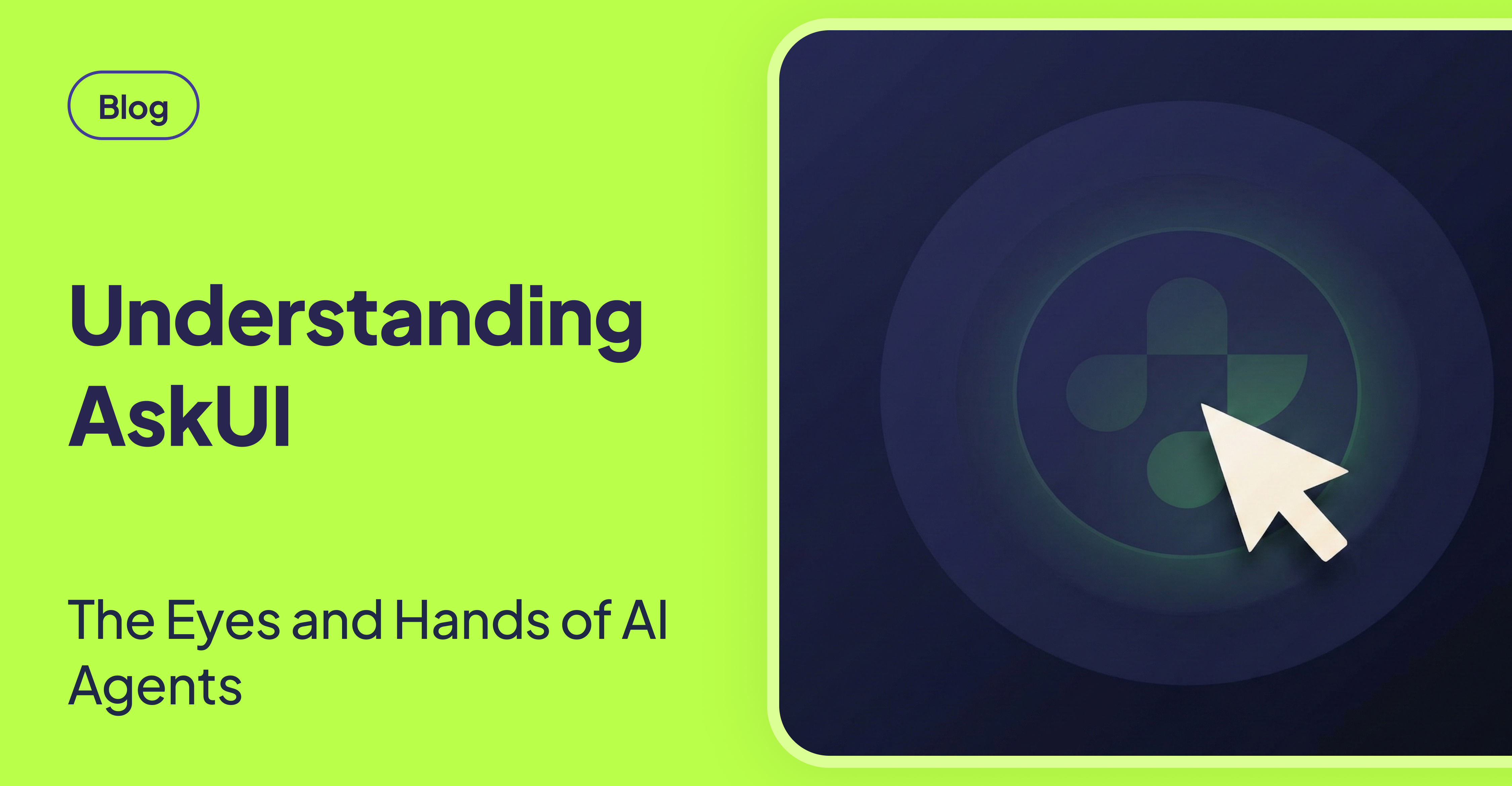 Blog

Understanding AskUI

The Eyes and Hands of AI Agents